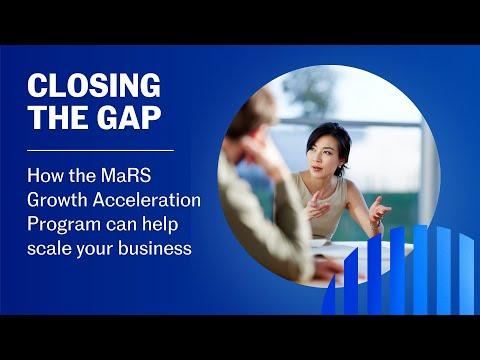 CLOSING THE GAP

How the MaRS Growth Acceleration Program can help scale your business